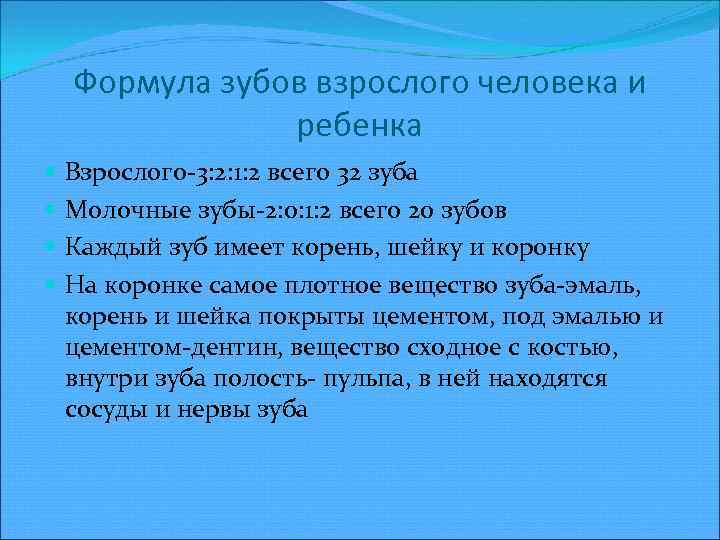 Формула зубов взрослого человека и ребенка

Взрослого-3:2:1:2 всего 32 зуба

Молочные зубы-2:0:1:2 всего 20 зубов

Каждый зуб имеет корень, шейку и коронку

На коронке самое плотное вещество зуба-эмаль, корень и шейка покрыты цементом, под эмалью и цементом-дентин, вещество сходное с костью, внутри зуба полость- пульпа, в ней находятся сосуды и нервы зуба